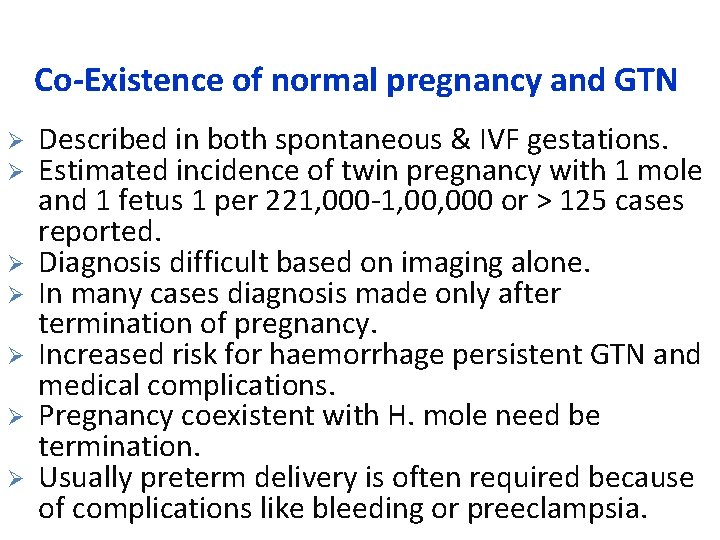 Co-Existence of normal pregnancy and GTN

➢ Described in both spontaneous & IVF gestations.
➢ Estimated incidence of twin pregnancy with 1 mole and 1 fetus 1 per 221,000-1,00,000 or > 125 cases reported.
➢ Diagnosis difficult based on imaging alone.
➢ In many cases diagnosis made only after termination of pregnancy.
➢ Increased risk for haemorrhage persistent GTN and medical complications.
➢ Pregnancy coexistent with H. mole need be termination.
➢ Usually preterm delivery is often required because of complications like bleeding or preeclampsia.